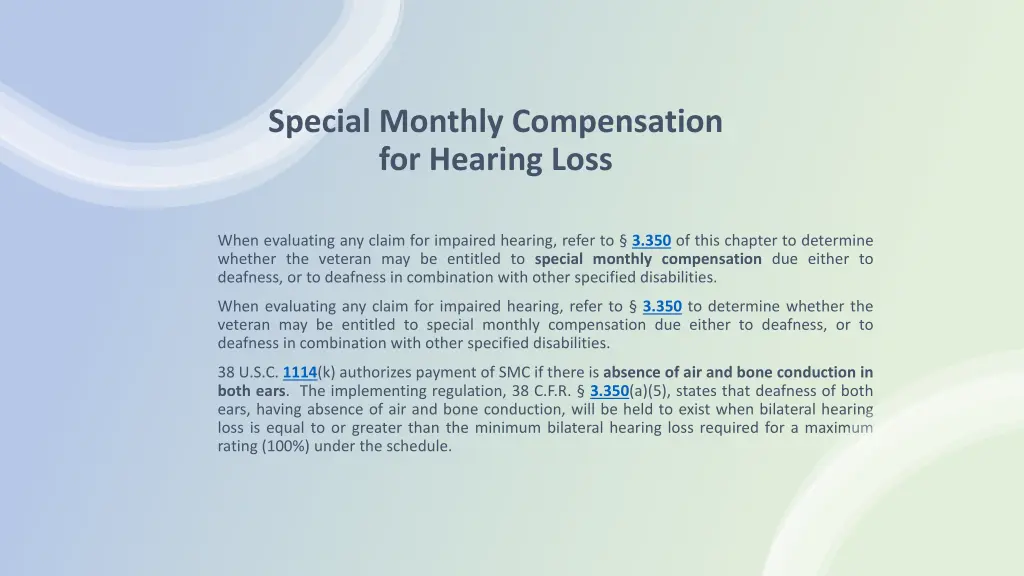 Special Monthly Compensation
for Hearing Loss

When evaluating any claim for impaired hearing, refer to § 3.350 of this chapter to determine whether the veteran may be entitled to special monthly compensation due either to deafness, or to deafness in combination with other specified disabilities.

When evaluating any claim for impaired hearing, refer to § 3.350 to determine whether the veteran may be entitled to special monthly compensation due either to deafness, or to deafness in combination with other specified disabilities.

38 U.S.C. 1114(k) authorizes payment of SMC if there is absence of air and bone conduction in both ears. The implementing regulation, 38 C.F.R. § 3.350(a)(5), states that deafness of both ears, having absence of air and bone conduction, will be held to exist when bilateral hearing loss is equal to or greater than the minimum bilateral hearing loss required for a maximum rating (100%) under the schedule.